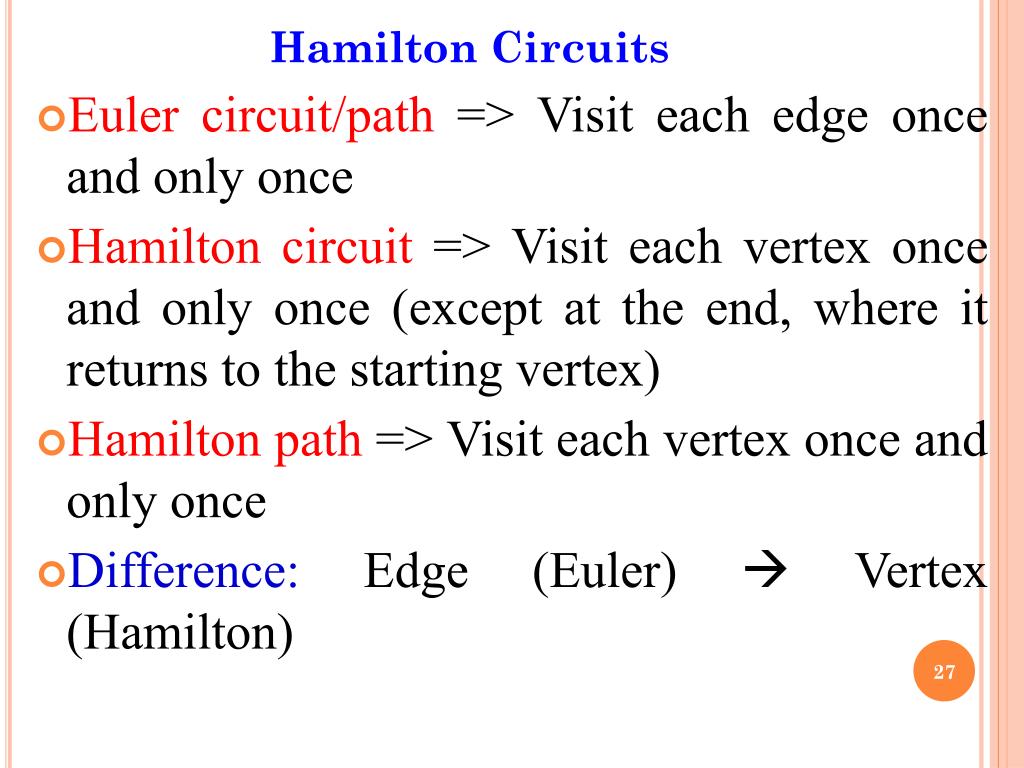 Hamilton Circuits

Euler circuit/path => Visit each edge once and only once

Hamilton circuit => Visit each vertex once and only once (except at the end, where it returns to the starting vertex)

Hamilton path => Visit each vertex once and only once

Difference: Edge (Euler) → Vertex (Hamilton)

27